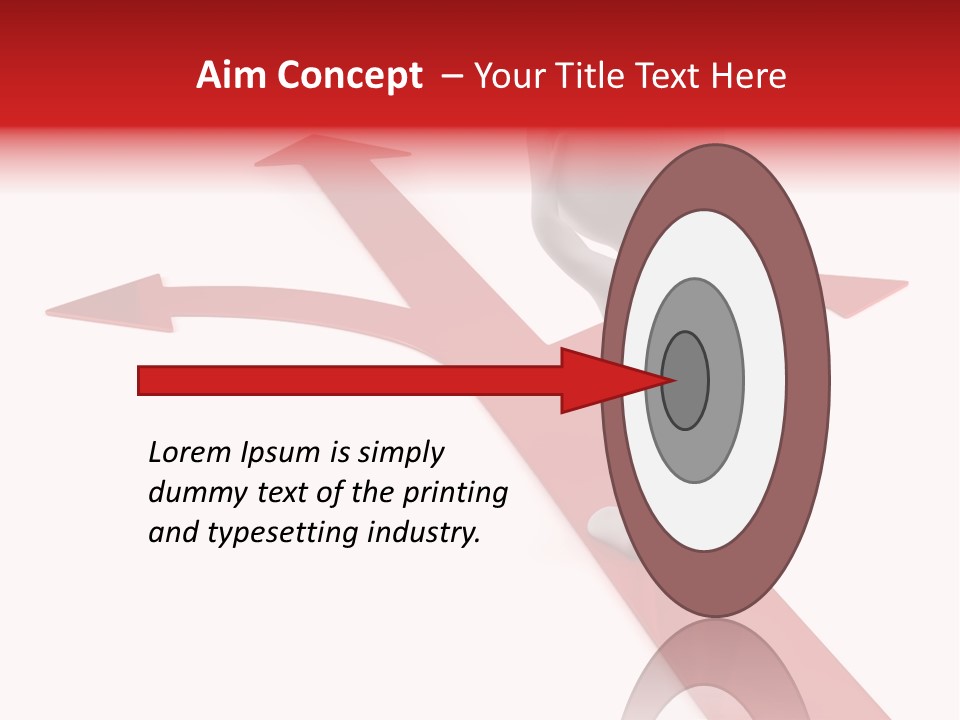 Aim Concept – Your Title Text Here

Lorem Ipsum is simply dummy text of the printing and typesetting industry.